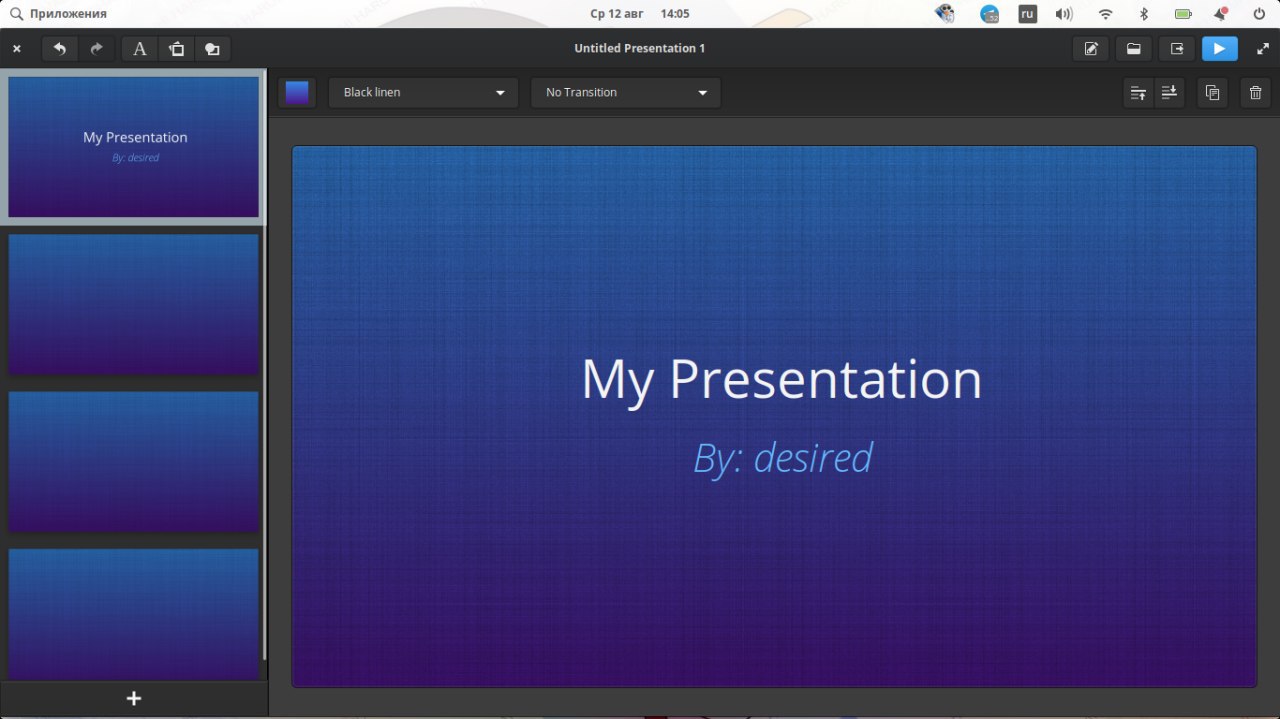 Приложения

Ср 12 авг 14:05

ru

Untitled Presentation 1

My Presentation

By: desired

Black linen

No Transition

My Presentation

By: desired